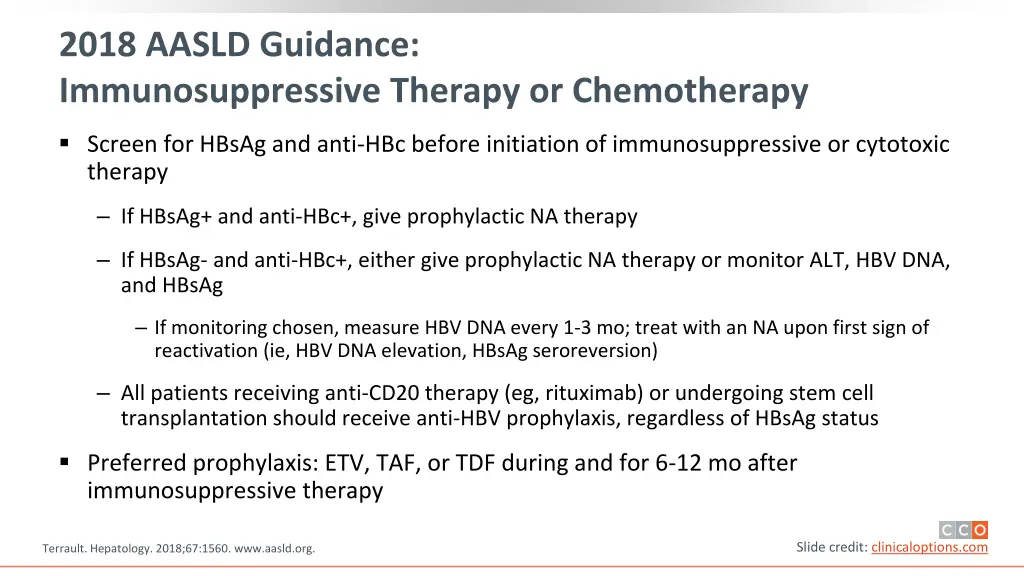 2018 AASLD Guidance:
Immunosuppressive Therapy or Chemotherapy

▪ Screen for HBsAg and anti-HBc before initiation of immunosuppressive or cytotoxic therapy

– If HBsAg+ and anti-HBc+, give prophylactic NA therapy

– If HBsAg- and anti-HBc+, either give prophylactic NA therapy or monitor ALT, HBV DNA, and HBsAg

– If monitoring chosen, measure HBV DNA every 1-3 mo; treat with an NA upon first sign of reactivation (ie, HBV DNA elevation, HBsAg seroreversion)

– All patients receiving anti-CD20 therapy (eg, rituximab) or undergoing stem cell transplantation should receive anti-HBV prophylaxis, regardless of HBsAg status

▪ Preferred prophylaxis: ETV, TAF, or TDF during and for 6-12 mo after immunosuppressive therapy

Terrault. Hepatology. 2018;67:1560. www.aasld.org.

CCO
Slide credit: clinicaloptions.com